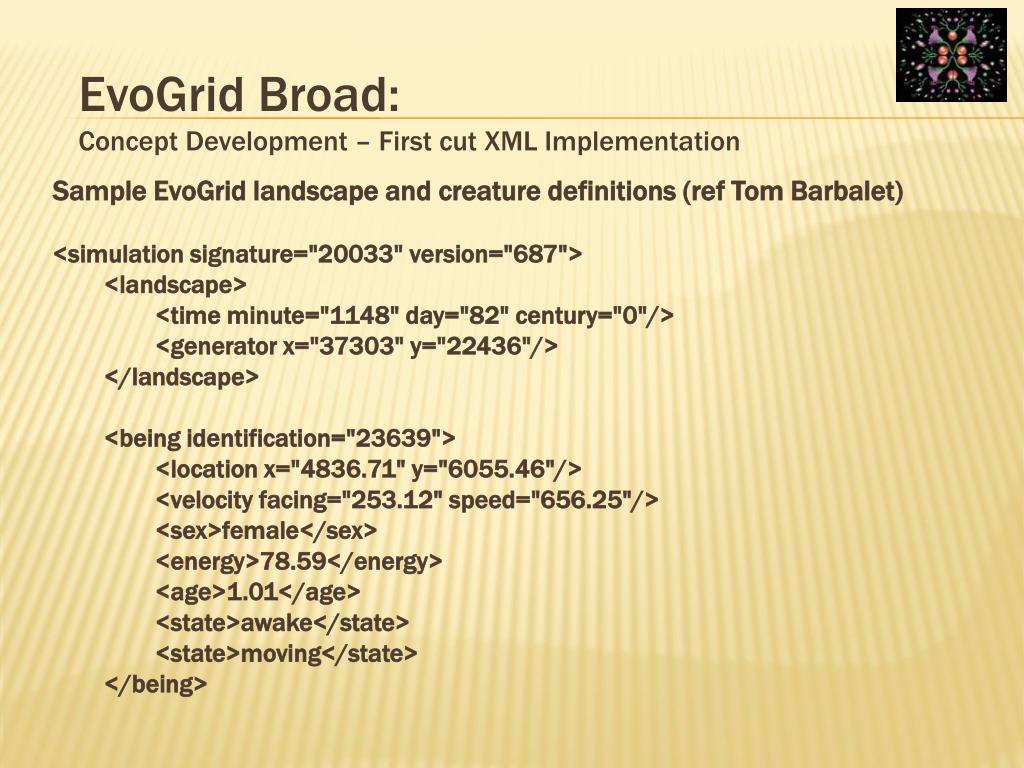 EvoGrid Broad:

Concept Development – First cut XML Implementation

Sample EvoGrid landscape and creature definitions (ref Tom Barbalet)

<simulation signature="20033" version="687">
<landscape>
<time minute="1148" day="82" century="0"/>
<generator x="37303" y="22436"/>
</landscape>

<being identification="23639">
<location x="4836.71" y="6055.46"/>
<velocity facing="253.12" speed="656.25"/>
<sex>female</sex>
<energy>78.59</energy>
<age>1.01</age>
<state>awake</state>
<state>moving</state>
</being>